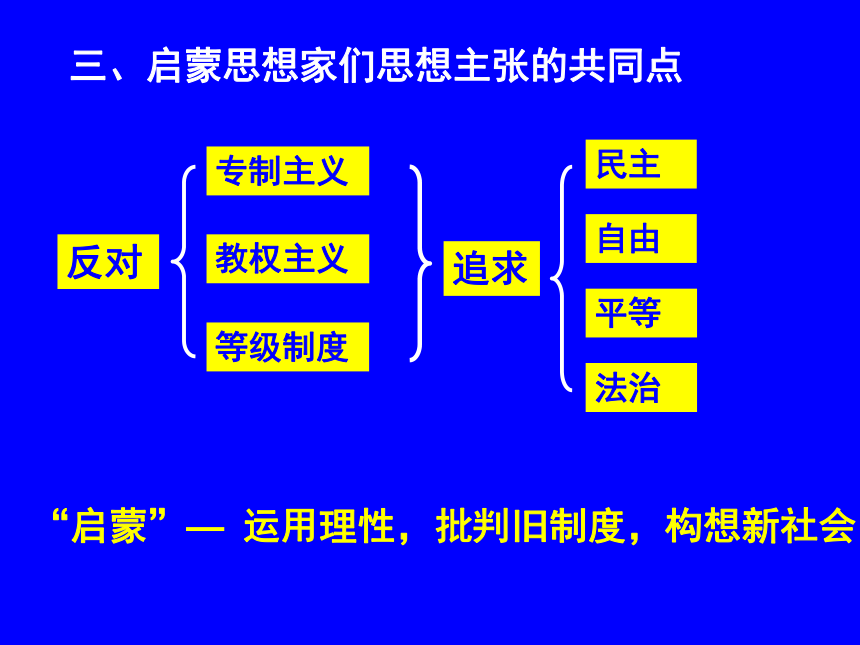 三、启蒙思想家们思想主张的共同点

反对

专制主义

教权主义

等级制度

追求

民主

自由

平等

法治

“启蒙”— 运用理性，批判旧制度，构想新社会